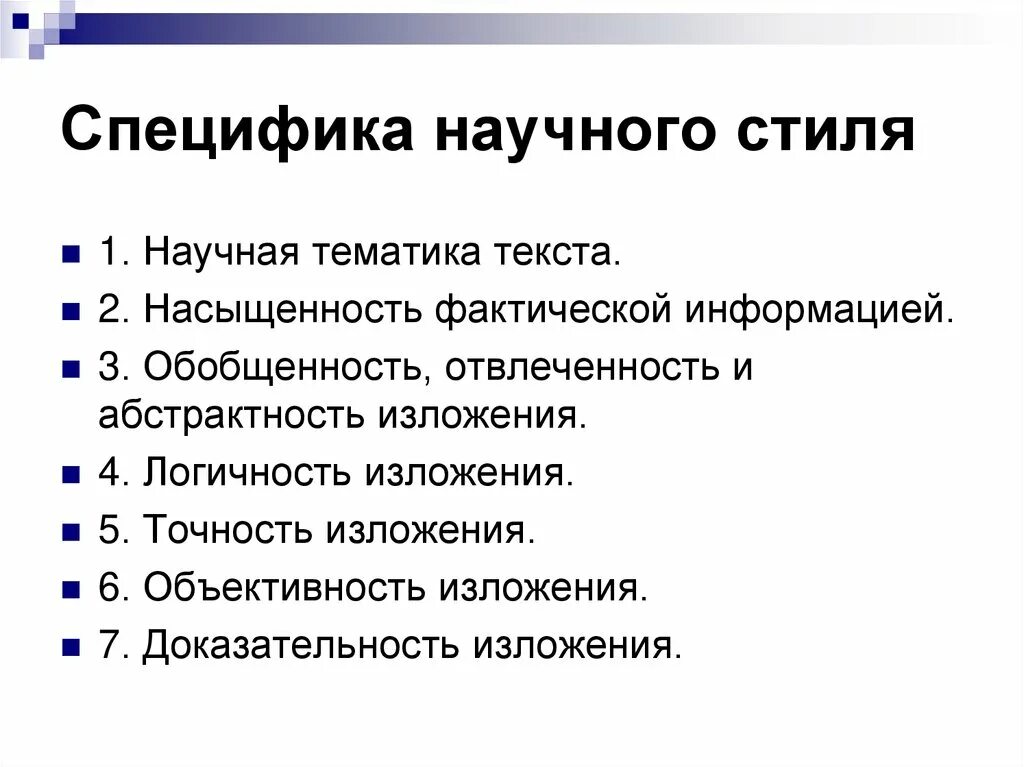 Специфика научного стиля

1. Научная тематика текста.
2. Насыщенность фактической информацией.
3. Обобщенность, отвлеченность и абстрактность изложения.
4. Логичность изложения.
5. Точность изложения.
6. Объективность изложения.
7. Доказательность изложения.